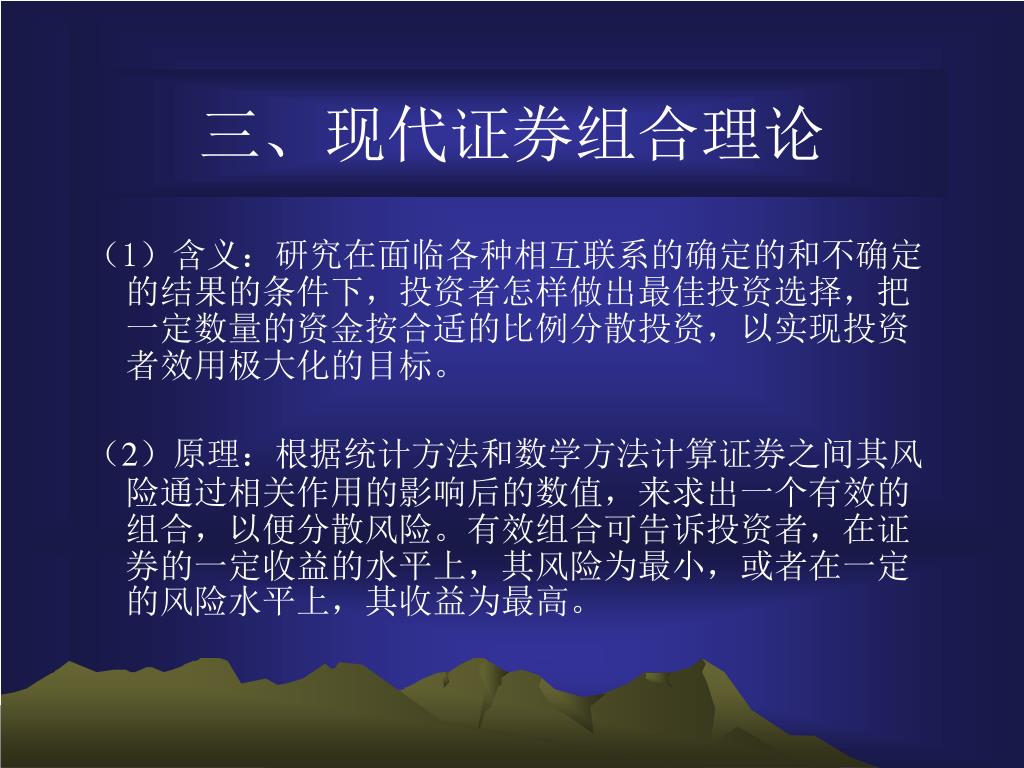 三、现代证券组合理论

（1）含义：研究在面临各种相互联系的确定的和不确定的结果的条件下，投资者怎样做出最佳投资选择，把一定数量的资金按合适的比例分散投资，以实现投资者效用极大化的目标。

（2）原理：根据统计方法和数学方法计算证券之间其风险通过相关作用的影响后的数值，来求出一个有效的组合，以便分散风险。有效组合可告诉投资者，在证券的一定收益的水平上，其风险为最小，或者在一定的风险水平上，其收益为最高。